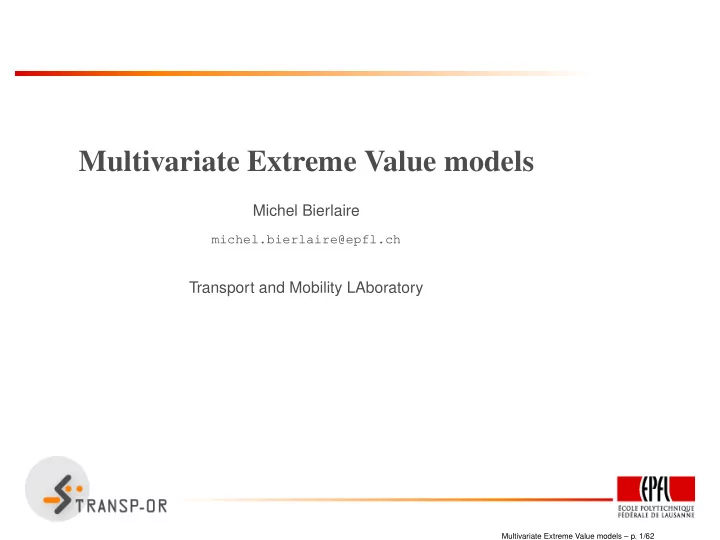 Multivariate Extreme Value models

Michel Bierlaire

michel.bierlaire@epfl.ch

Transport and Mobility LAboratory

TRANSP-OR

EPFL
ÉCOLE POLYTECHNIQUE FÉDÉRALE DE LAUSANNE

Multivariate Extreme Value models – p. 1/62